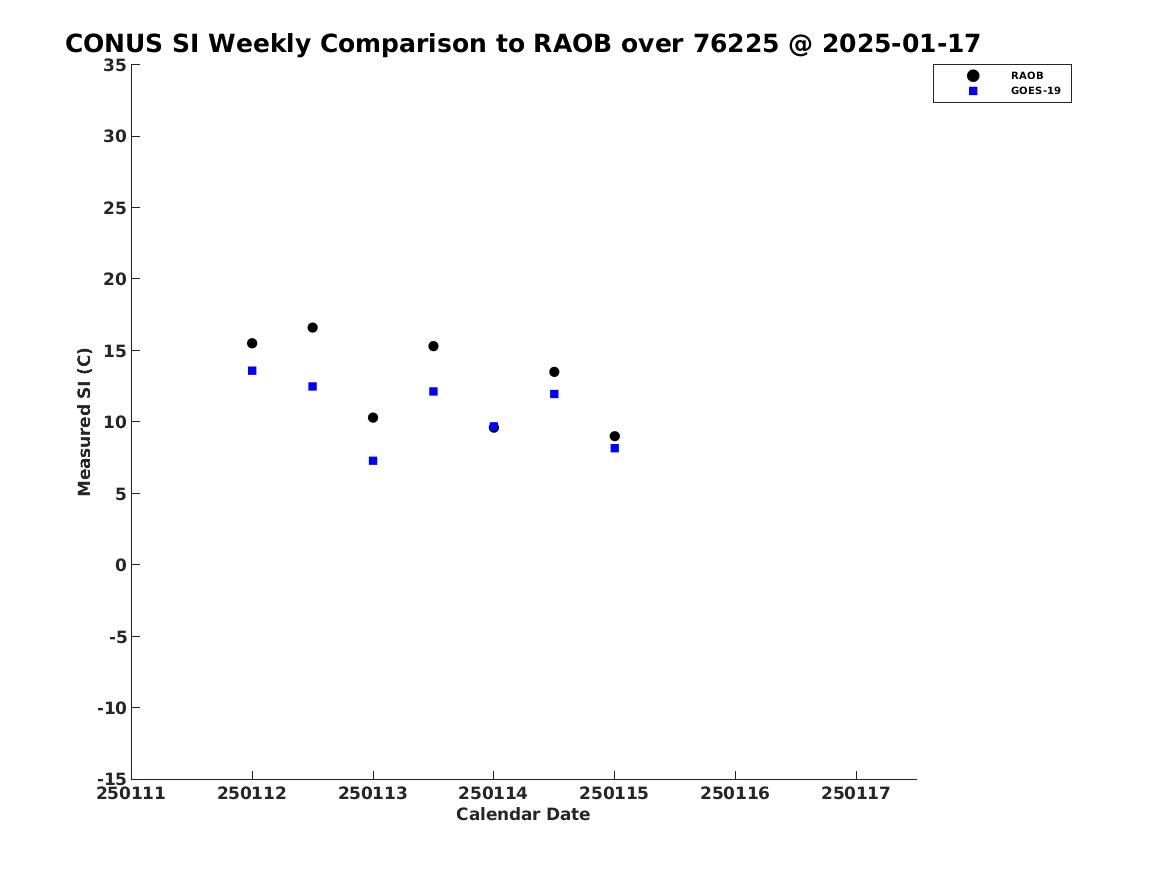 CONUS SI Weekly Comparison to RAOB over 76225 @ 2025-01-17

RAOB
GOES-19

Measured SI (C)

35
30
25
20
15
10
5
0
-5
-10
-15

250111
250112
250113
250114
250115
250116
250117

Calendar Date